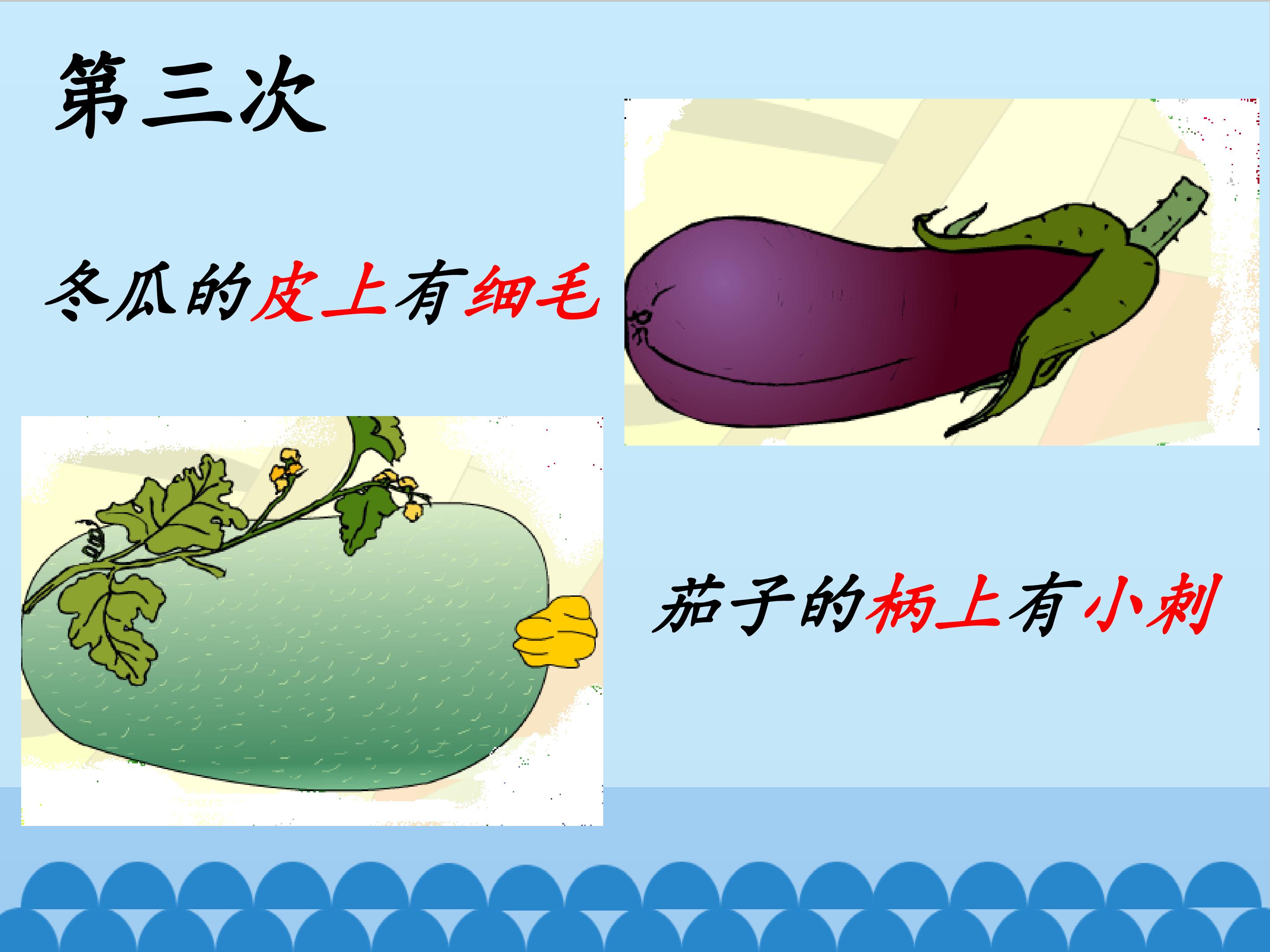 第三次

冬瓜的皮上有细毛

茄子的柄上有小刺